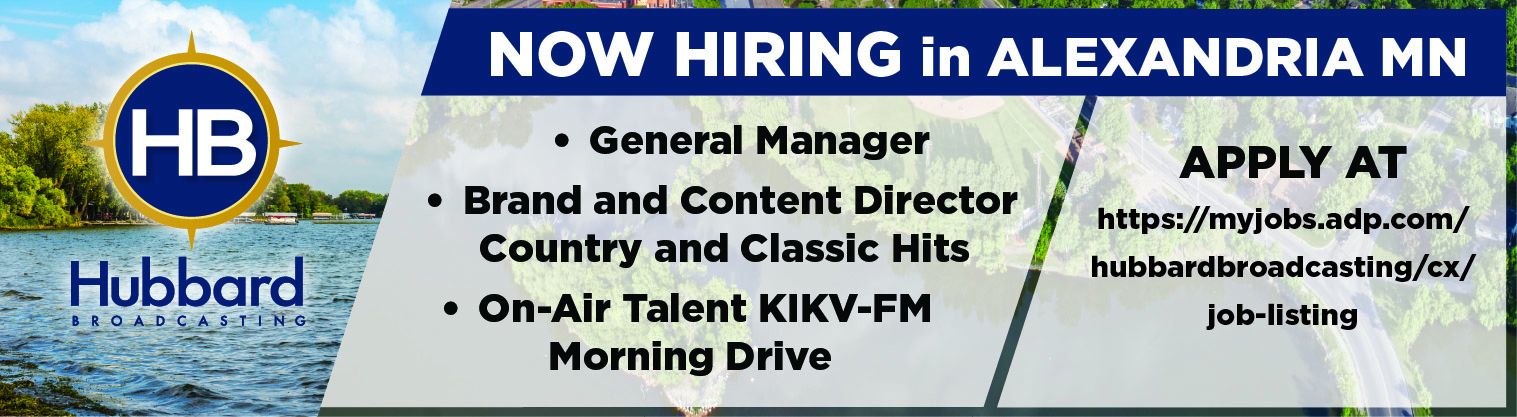 HB
Hubbard
BROADCASTING

NOW HIRING in ALEXANDRIA MN

• General Manager
• Brand and Content Director Country and Classic Hits
• On-Air Talent KIKV-FM Morning Drive

APPLY AT
https://myjobs.adp.com/
hubbardbroadcasting/cx/
job-listing